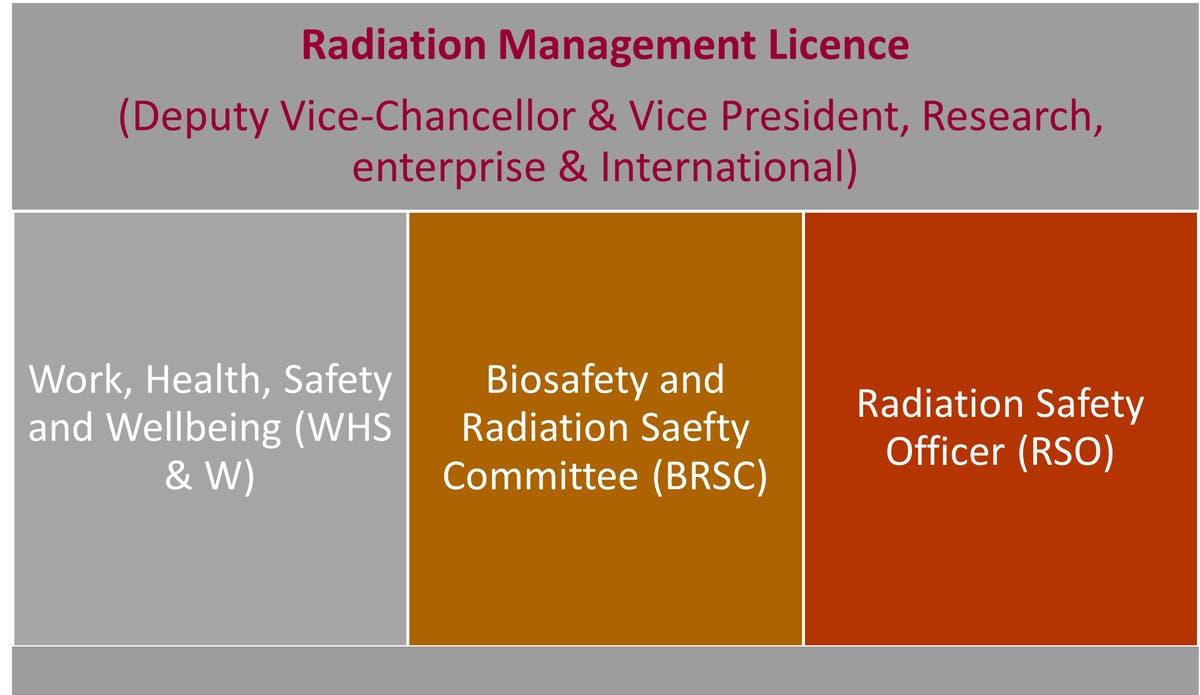 Radiation Management Licence

(Deputy Vice-Chancellor & Vice President, Research, enterprise & International)

Work, Health, Safety and Wellbeing (WHS & W)

Biosafety and Radiation Saefty Committee (BRSC)

Radiation Safety Officer (RSO)